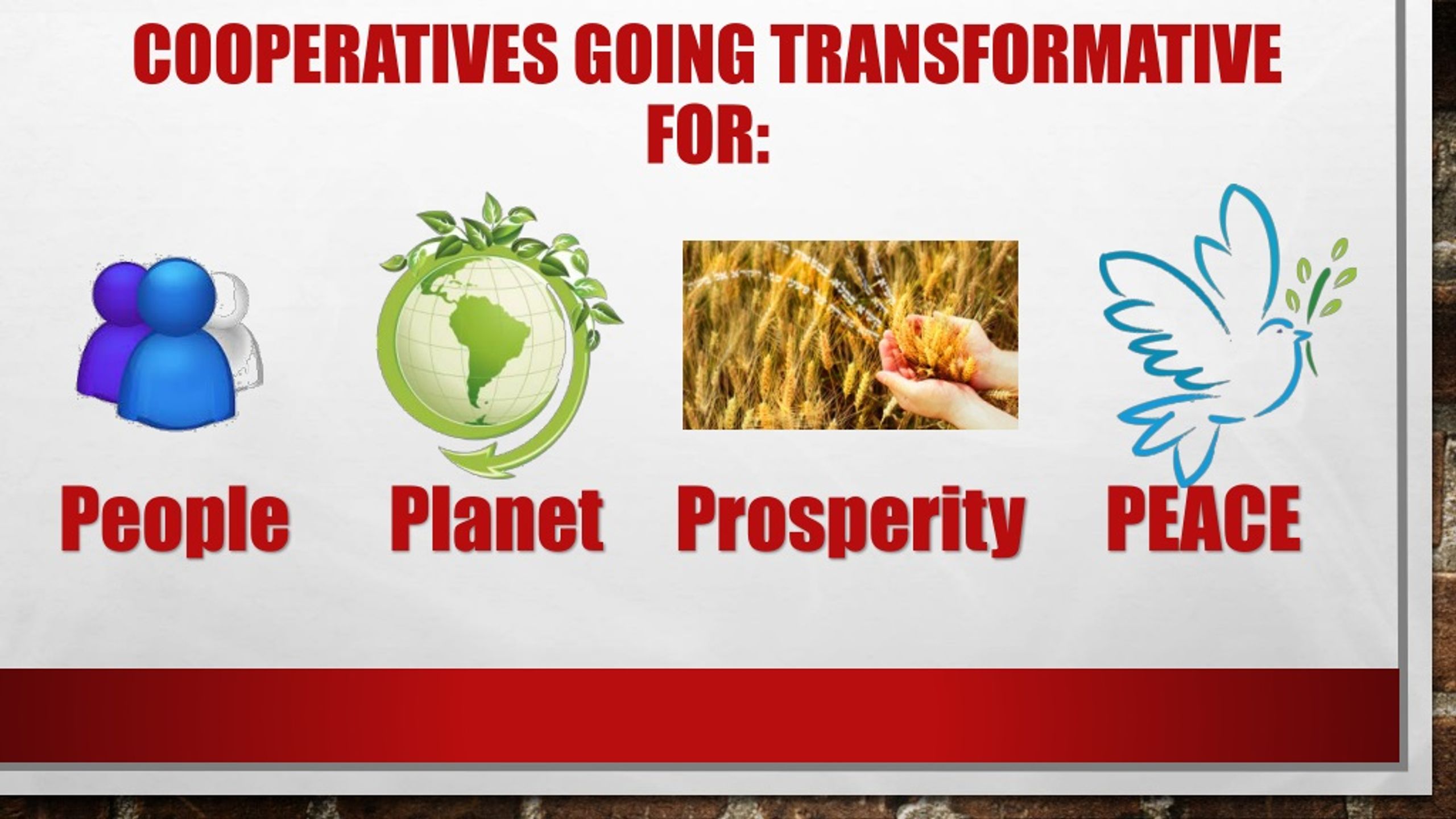 COOPERATIVES GOING TRANSFORMATIVE FOR:

People Planet Prosperity PEACE